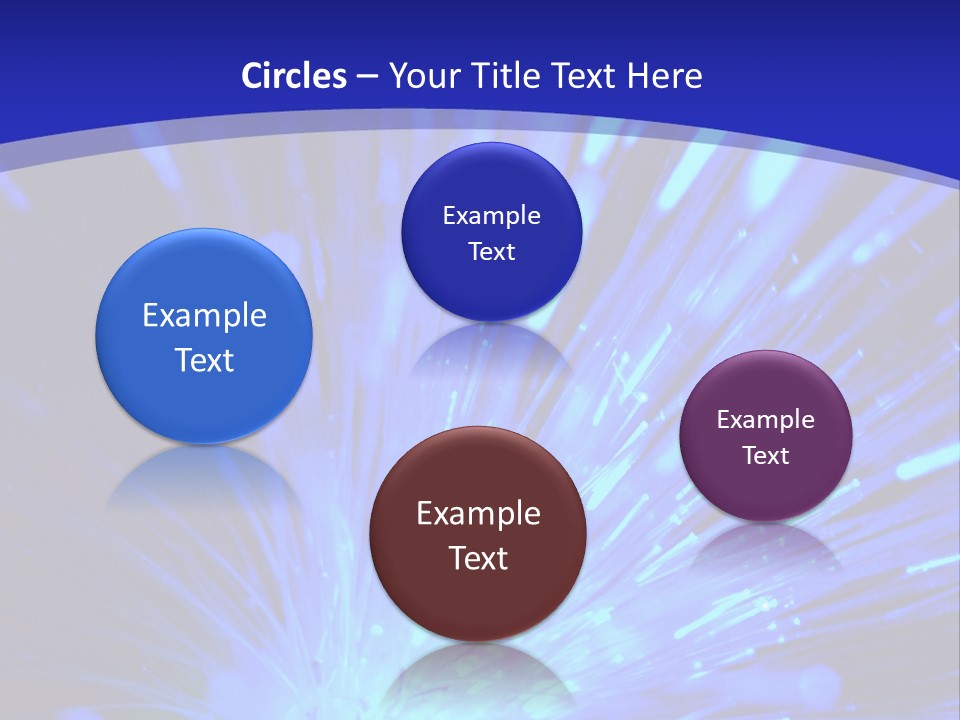 Circles – Your Title Text Here

Example Text

Example Text

Example Text

Example Text